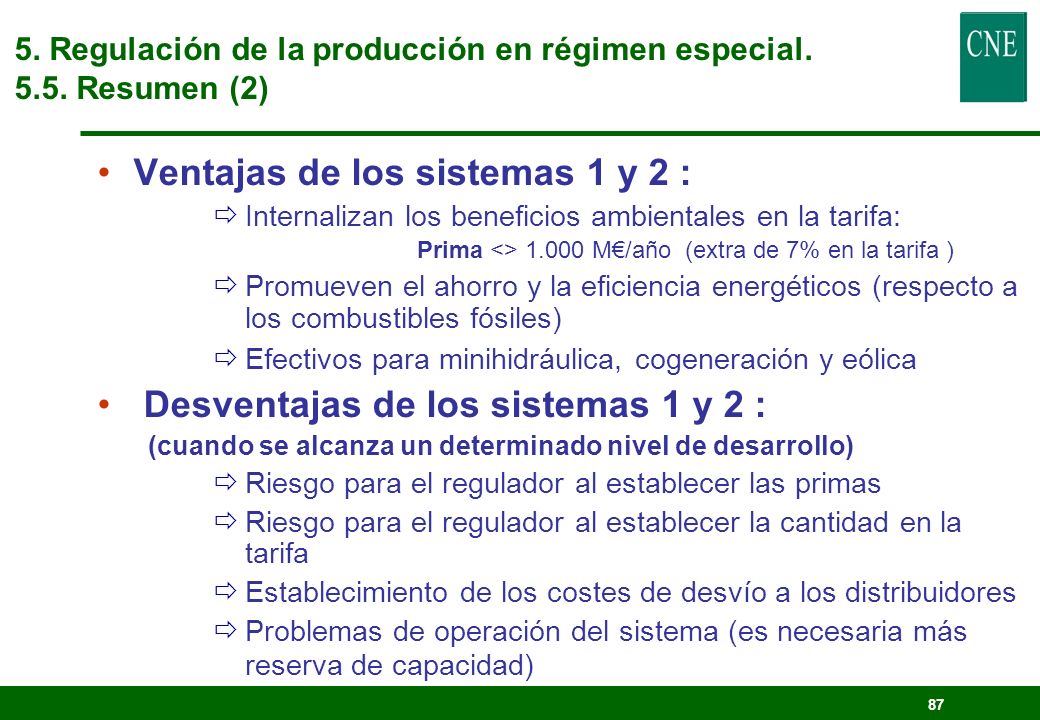 5. Regulación de la producción en régimen especial.
5.5. Resumen (2)

CNE

• Ventajas de los sistemas 1 y 2 :

⇨ Internalizan los beneficios ambientales en la tarifa:
Prima <> 1.000 M€/año (extra de 7% en la tarifa )

⇨ Promueven el ahorro y la eficiencia energéticos (respecto a los combustibles fósiles)

⇨ Efectivos para minihidráulica, cogeneración y eólica

• Desventajas de los sistemas 1 y 2 :
(cuando se alcanza un determinado nivel de desarrollo)

⇨ Riesgo para el regulador al establecer las primas

⇨ Riesgo para el regulador al establecer la cantidad en la tarifa

⇨ Establecimiento de los costes de desvío a los distribuidores

⇨ Problemas de operación del sistema (es necesaria más reserva de capacidad)

87